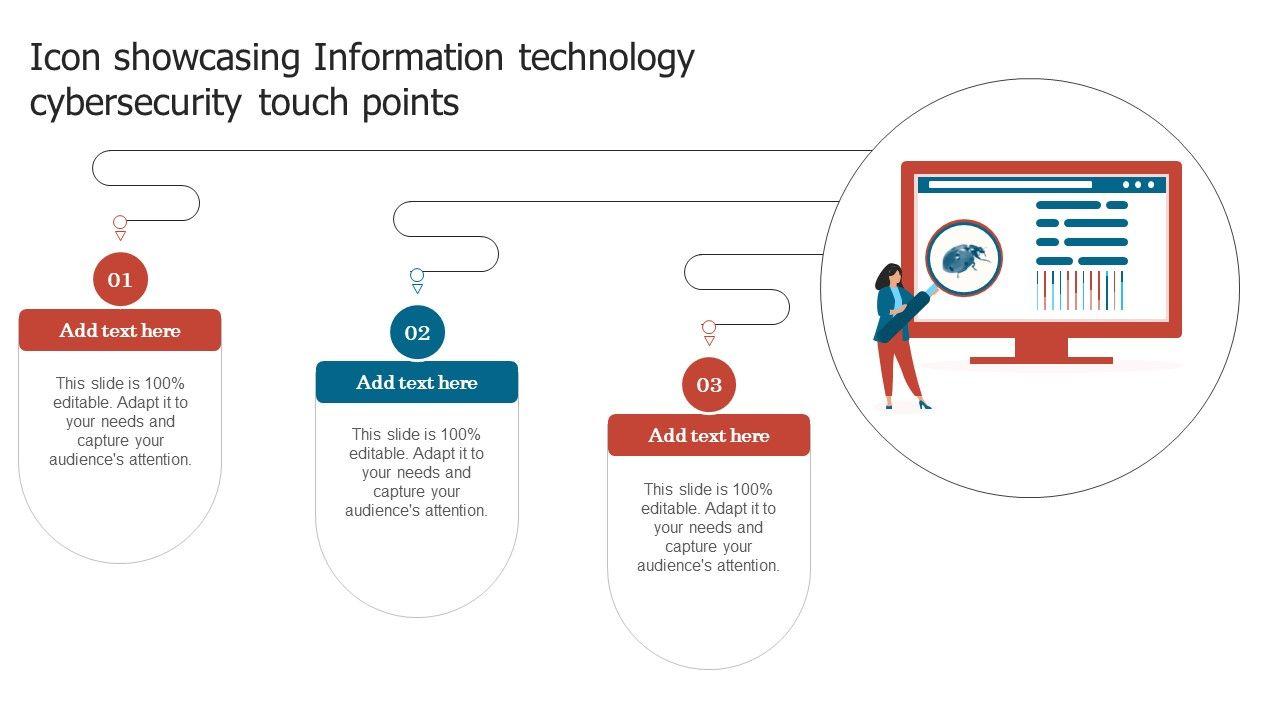 Icon showcasing Information technology cybersecurity touch points

01

Add text here

This slide is 100% editable. Adapt it to your needs and capture your audience's attention.

02

Add text here

This slide is 100% editable. Adapt it to your needs and capture your audience's attention.

03

Add text here

This slide is 100% editable. Adapt it to your needs and capture your audience's attention.